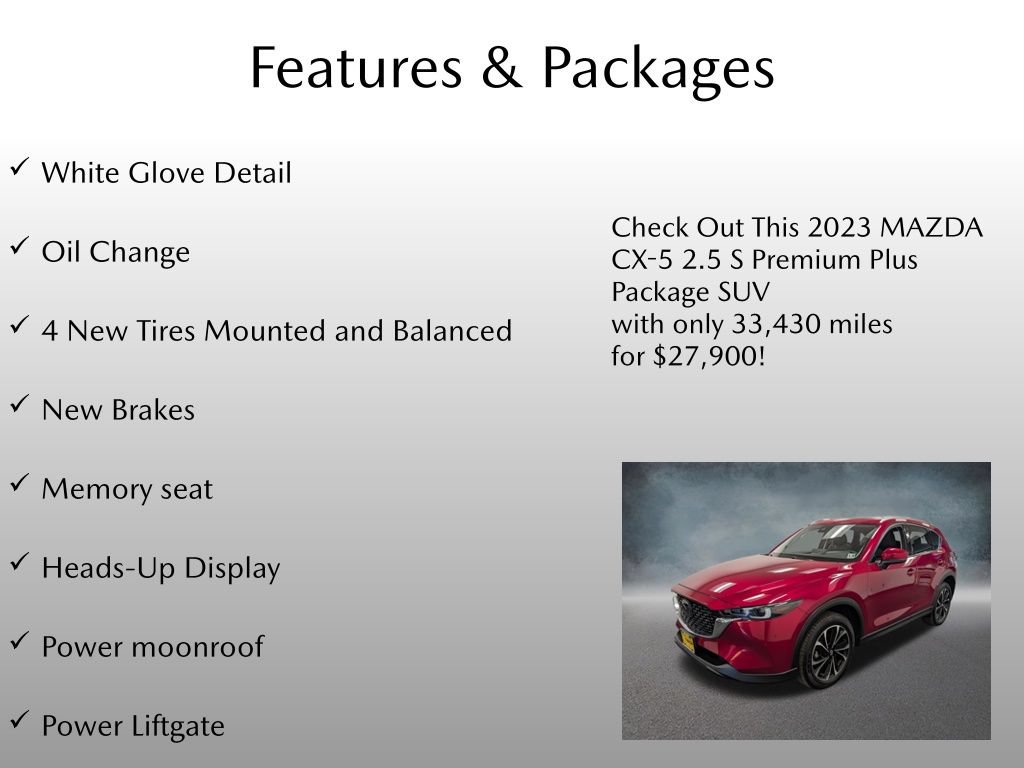 Features & Packages

✓ White Glove Detail

✓ Oil Change

✓ 4 New Tires Mounted and Balanced

✓ New Brakes

✓ Memory seat

✓ Heads-Up Display

✓ Power moonroof

✓ Power Liftgate

Check Out This 2023 MAZDA CX-5 2.5 S Premium Plus Package SUV with only 33,430 miles for $27,900!